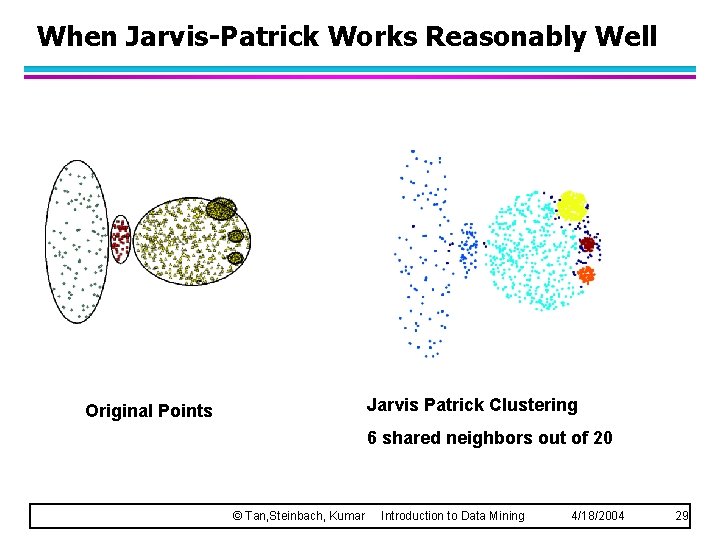 When Jarvis-Patrick Works Reasonably Well

Original Points

Jarvis Patrick Clustering

6 shared neighbors out of 20

© Tan,Steinbach, Kumar Introduction to Data Mining 4/18/2004 29